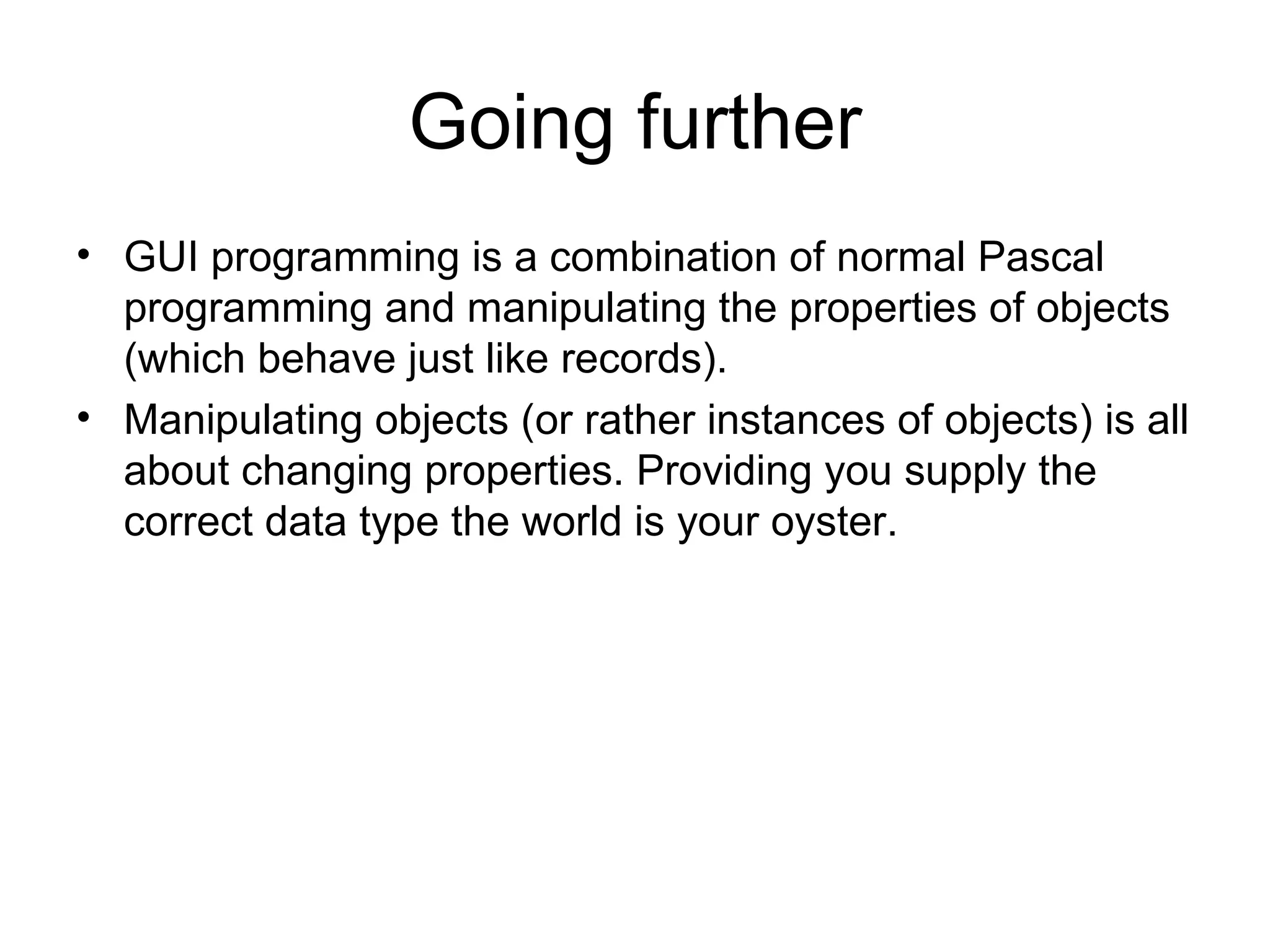 Going further

• GUI programming is a combination of normal Pascal programming and manipulating the properties of objects (which behave just like records).
• Manipulating objects (or rather instances of objects) is all about changing properties. Providing you supply the correct data type the world is your oyster.